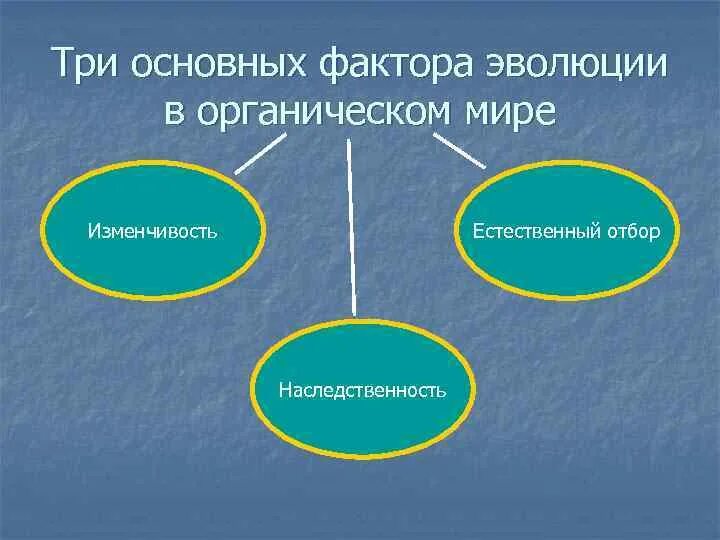 Три основных фактора эволюции в органическом мире

Изменчивость

Естественный отбор

Наследственность